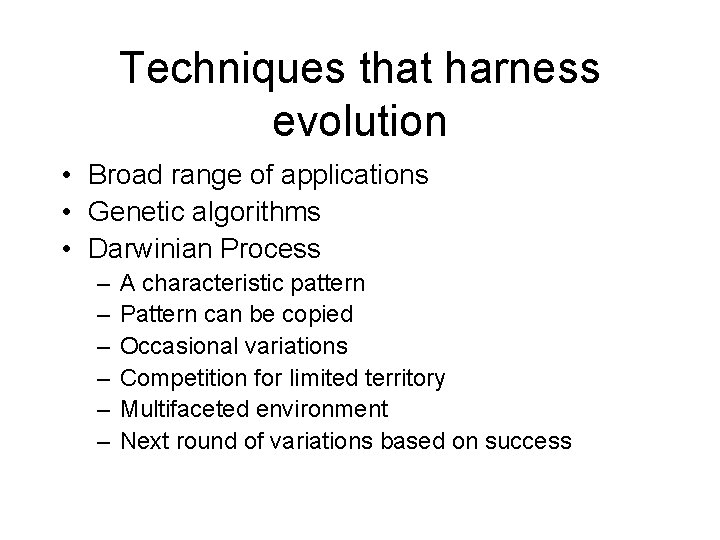 Techniques that harness evolution

• Broad range of applications
• Genetic algorithms
• Darwinian Process
– A characteristic pattern
– Pattern can be copied
– Occasional variations
– Competition for limited territory
– Multifaceted environment
– Next round of variations based on success